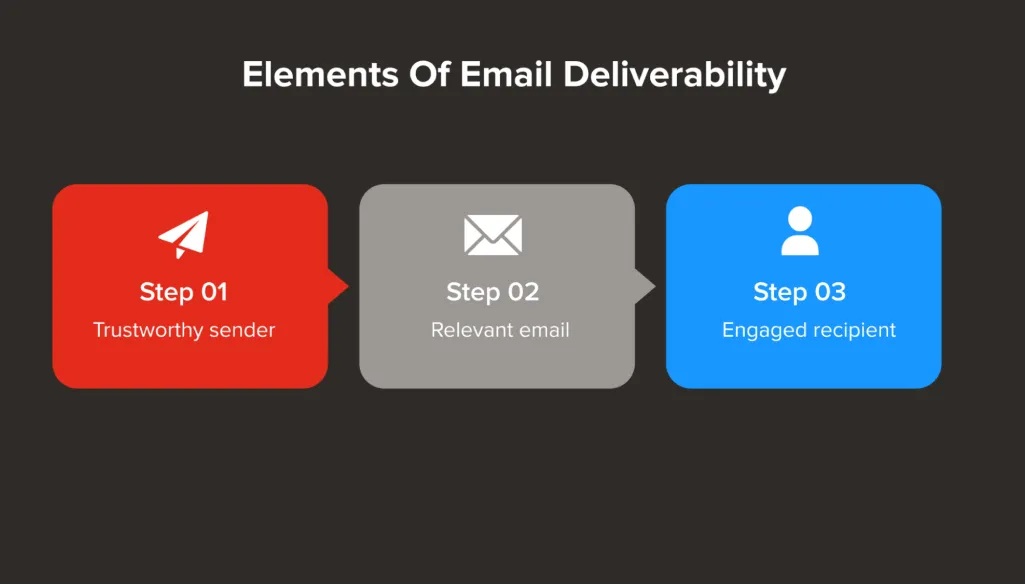 Elements Of Email Deliverability

Step 01
Trustworthy sender

Step 02
Relevant email

Step 03
Engaged recipient